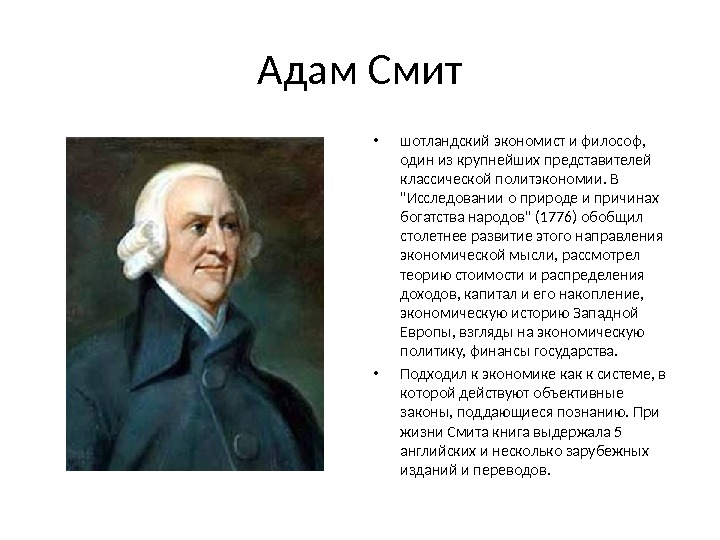 Адам Смит

• шотландский экономист и философ, один из крупнейших представителей классической политэкономии. В "Исследовании о природе и причинах богатства народов" (1776) обобщил столетнее развитие этого направления экономической мысли, рассмотрел теорию стоимости и распределения доходов, капитал и его накопление, экономическую историю Западной Европы, взгляды на экономическую политику, финансы государства.

• Подходил к экономике как к системе, в которой действуют объективные законы, поддающиеся познанию. При жизни Смита книга выдержала 5 английских и несколько зарубежных изданий и переводов.